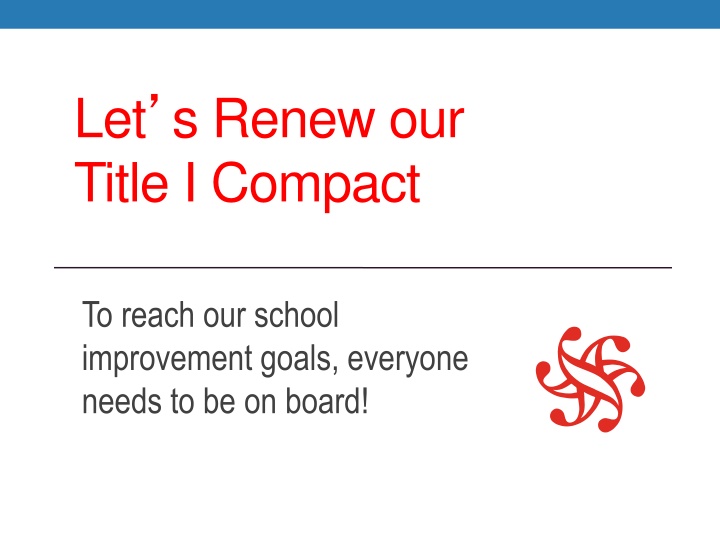 Let’s Renew our Title I Compact

To reach our school improvement goals, everyone needs to be on board!